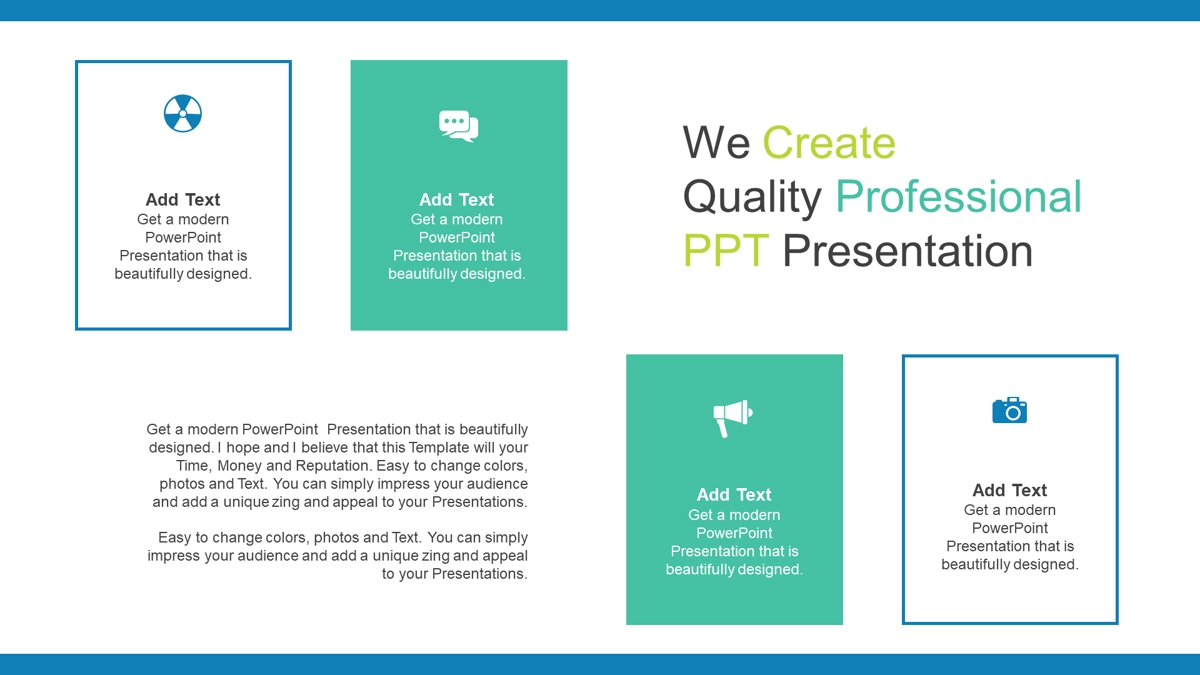 Add Text
Get a modern PowerPoint Presentation that is beautifully designed.

Add Text
Get a modern PowerPoint Presentation that is beautifully designed.

We Create Quality Professional PPT Presentation

Get a modern PowerPoint Presentation that is beautifully designed. I hope and I believe that this Template will your Time, Money and Reputation. Easy to change colors, photos and Text. You can simply impress your audience and add a unique zing and appeal to your Presentations.

Easy to change colors, photos and Text. You can simply impress your audience and add a unique zing and appeal to your Presentations.

Add Text
Get a modern PowerPoint Presentation that is beautifully designed.

Add Text
Get a modern PowerPoint Presentation that is beautifully designed.